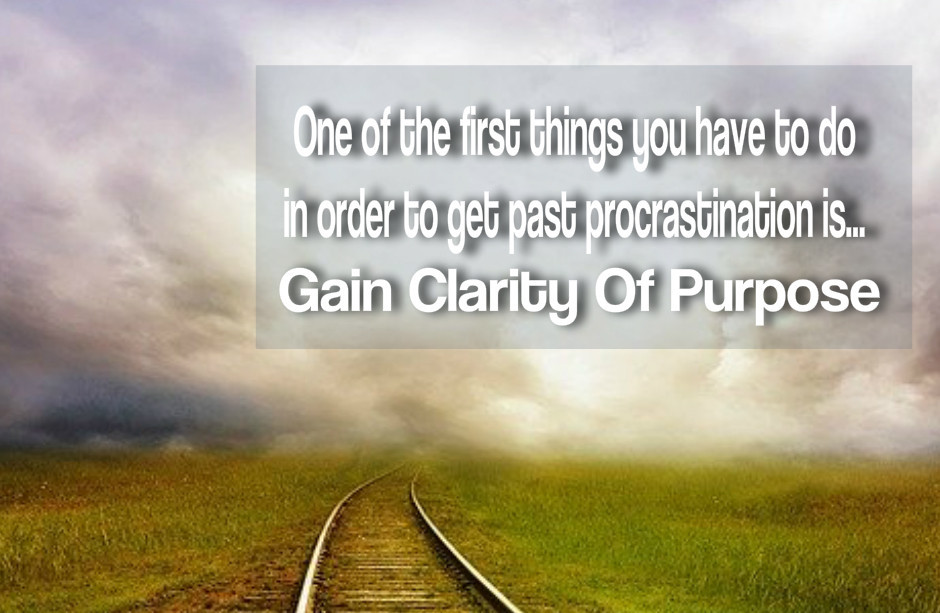 One of the first things you have to do in order to get past procrastination is...
Gain Clarity Of Purpose